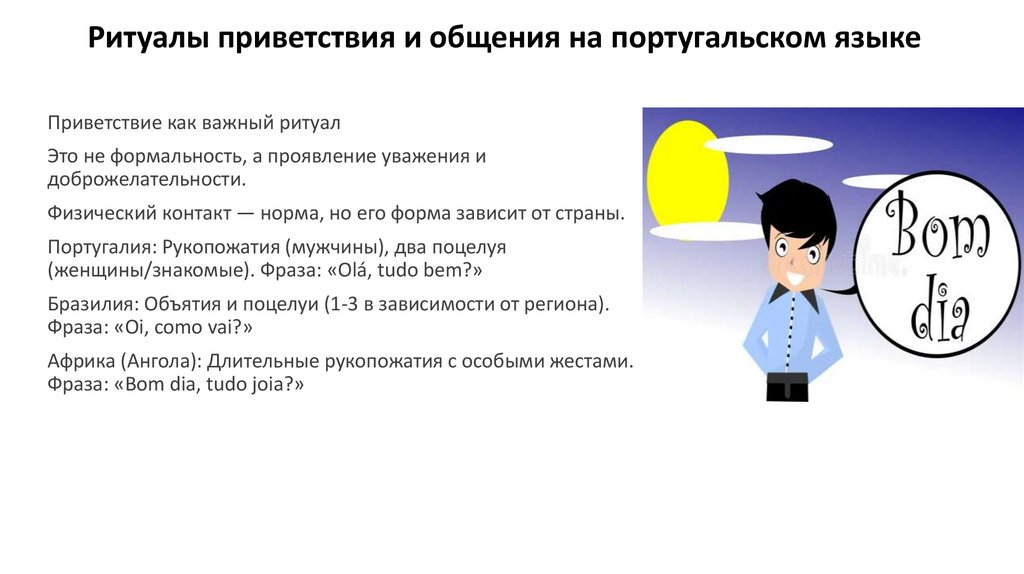 Ритуалы приветствия и общения на португальском языке

Приветствие как важный ритуал

Это не формальность, а проявление уважения и доброжелательности.

Физический контакт — норма, но его форма зависит от страны.

Португалия: Рукопожатия (мужчины), два поцелуя (женщины/знакомые). Фраза: «Olá, tudo bem?»

Бразилия: Объятия и поцелуи (1-3 в зависимости от региона). Фраза: «Oi, como vai?»

Африка (Ангола): Длительные рукопожатия с особыми жестами. Фраза: «Bom dia, tudo joia?»

Bom dia